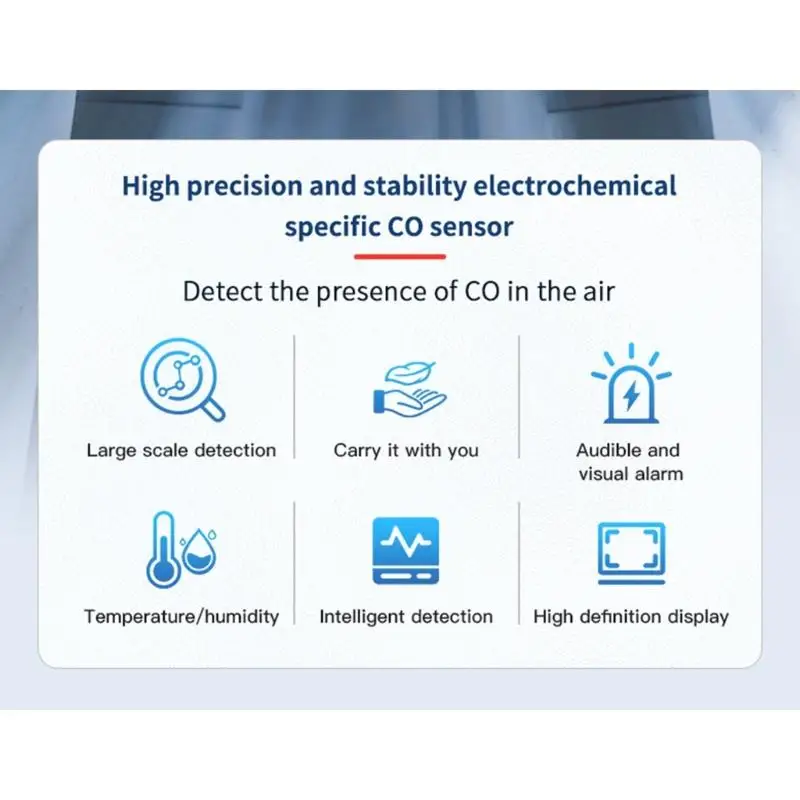 High precision and stability electrochemical specific CO sensor

Detect the presence of CO in the air

Large scale detection

Carry it with you

Audible and visual alarm

Temperature/humidity

Intelligent detection

High definition display